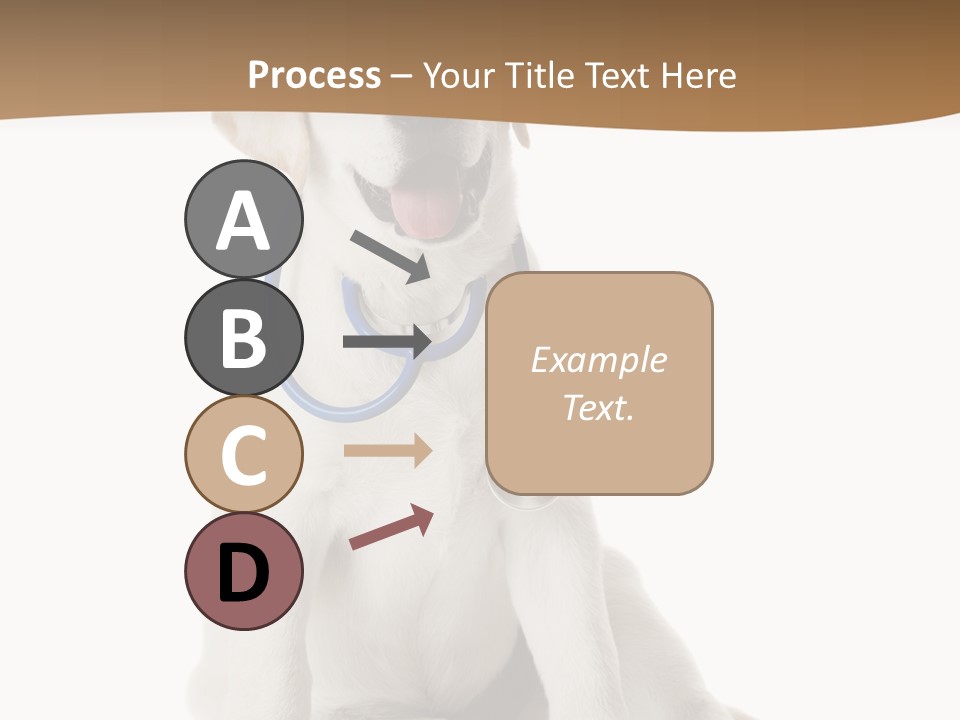 Process – Your Title Text Here

A

B

C

D

Example Text.